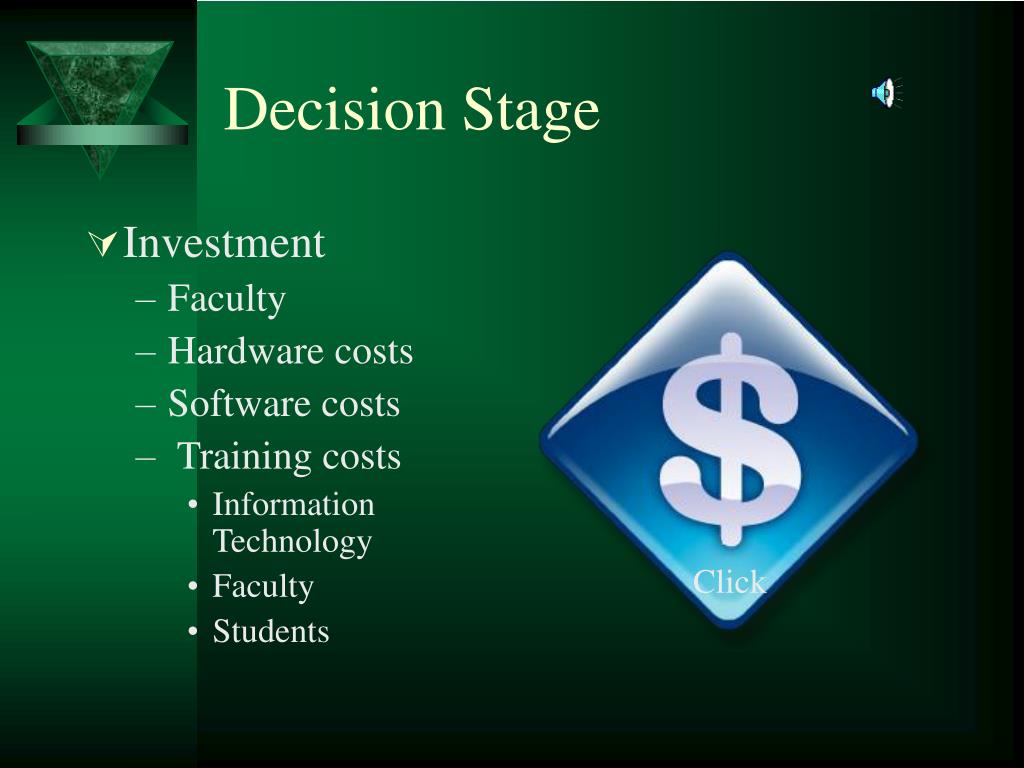 Decision Stage

Investment
– Faculty
– Hardware costs
– Software costs
– Training costs
• Information Technology
• Faculty
• Students

$

Click